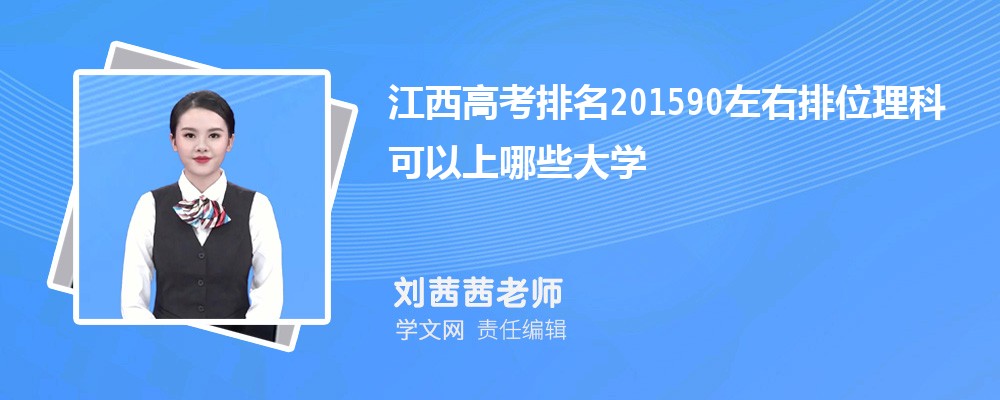 江西高考排名201590左右排位理科可以上哪些大学

刘茜茜老师

学文网 责任编辑